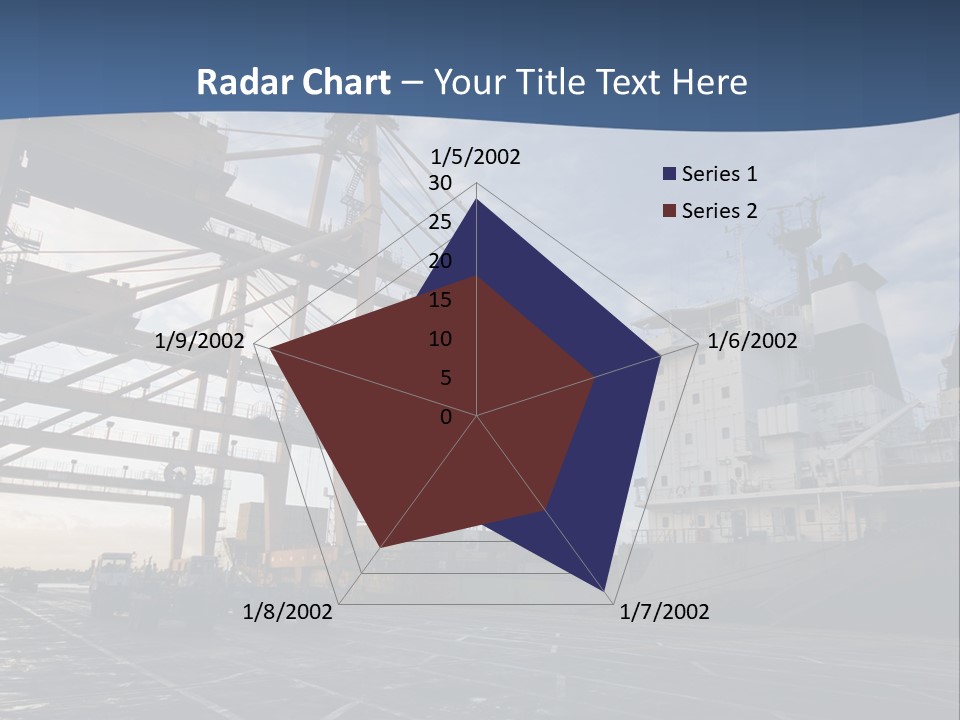 Radar Chart – Your Title Text Here

1/5/2002

30
25
20
15
10
5
0

1/6/2002
1/7/2002
1/8/2002
1/9/2002

Series 1
Series 2